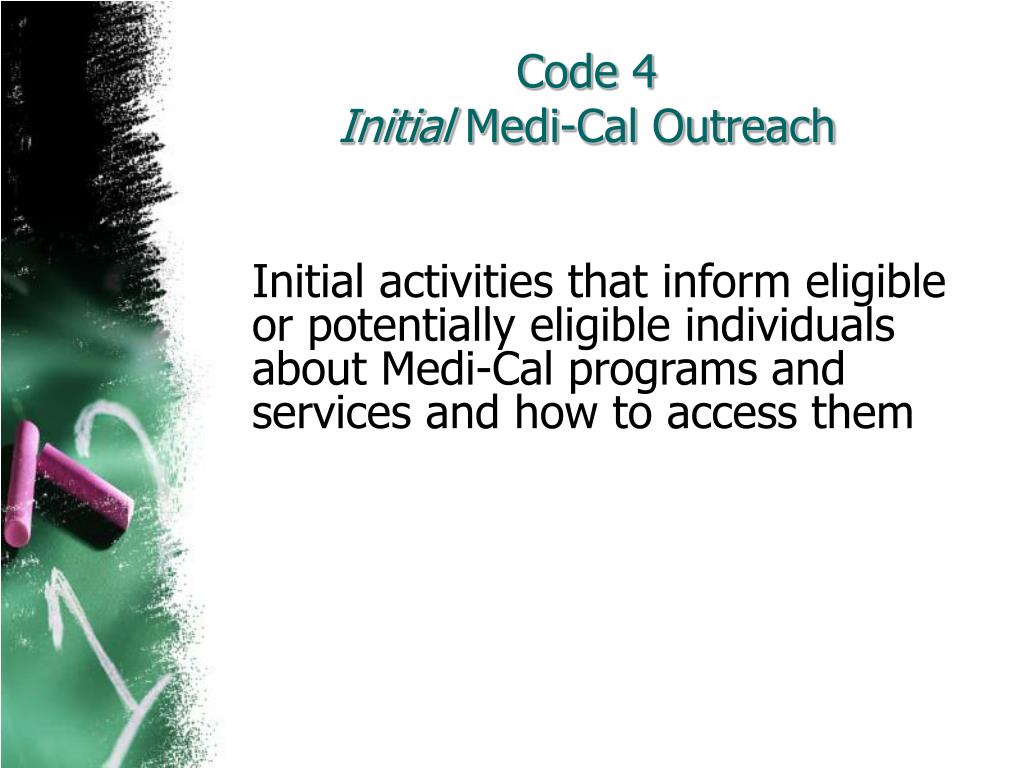 Code 4
Initial Medi-Cal Outreach

Initial activities that inform eligible or potentially eligible individuals about Medi-Cal programs and services and how to access them